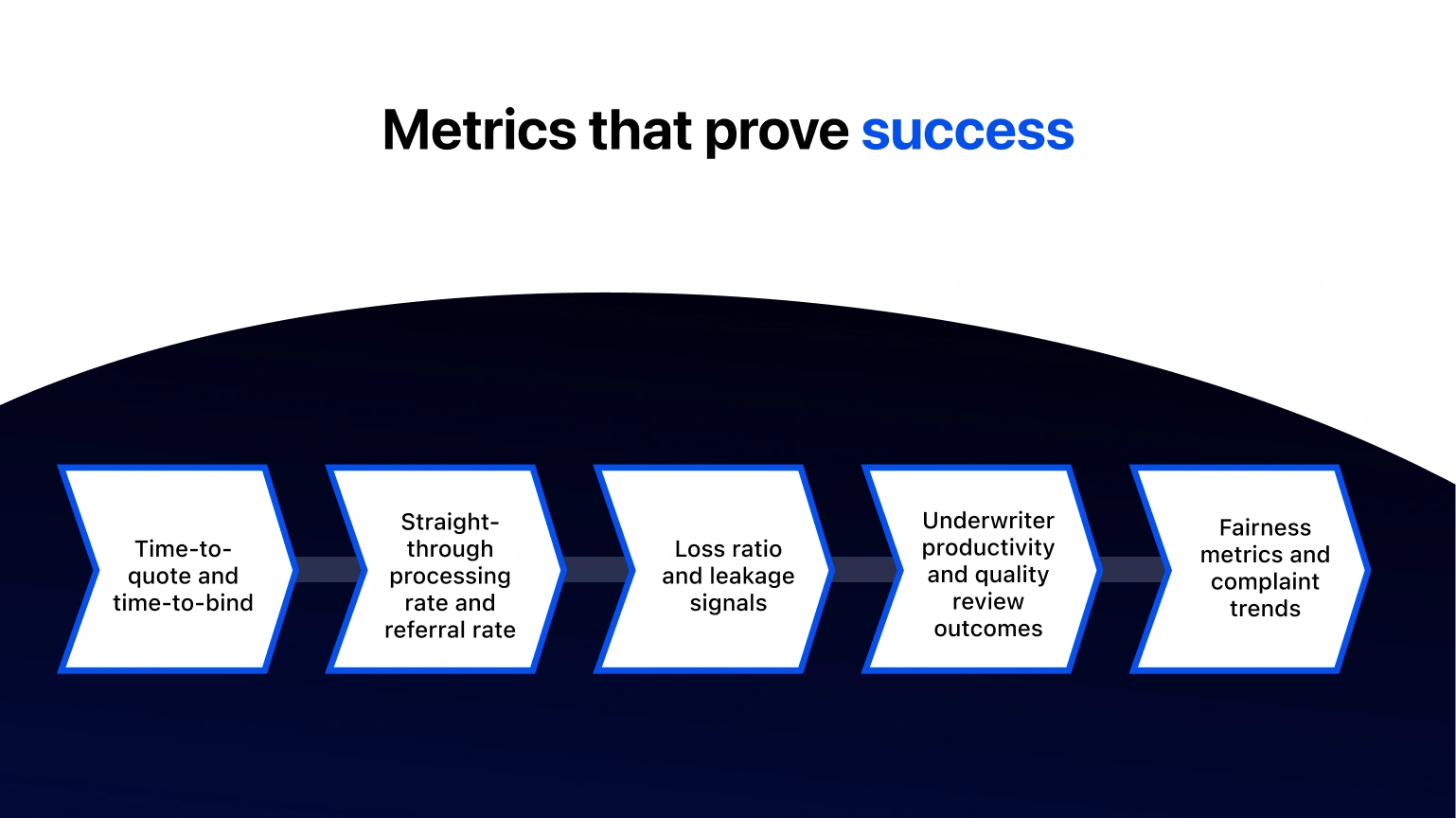 Metrics that prove success

Time-to-quote and time-to-bind

Straight-through processing rate and referral rate

Loss ratio and leakage signals

Underwriter productivity and quality review outcomes

Fairness metrics and complaint trends